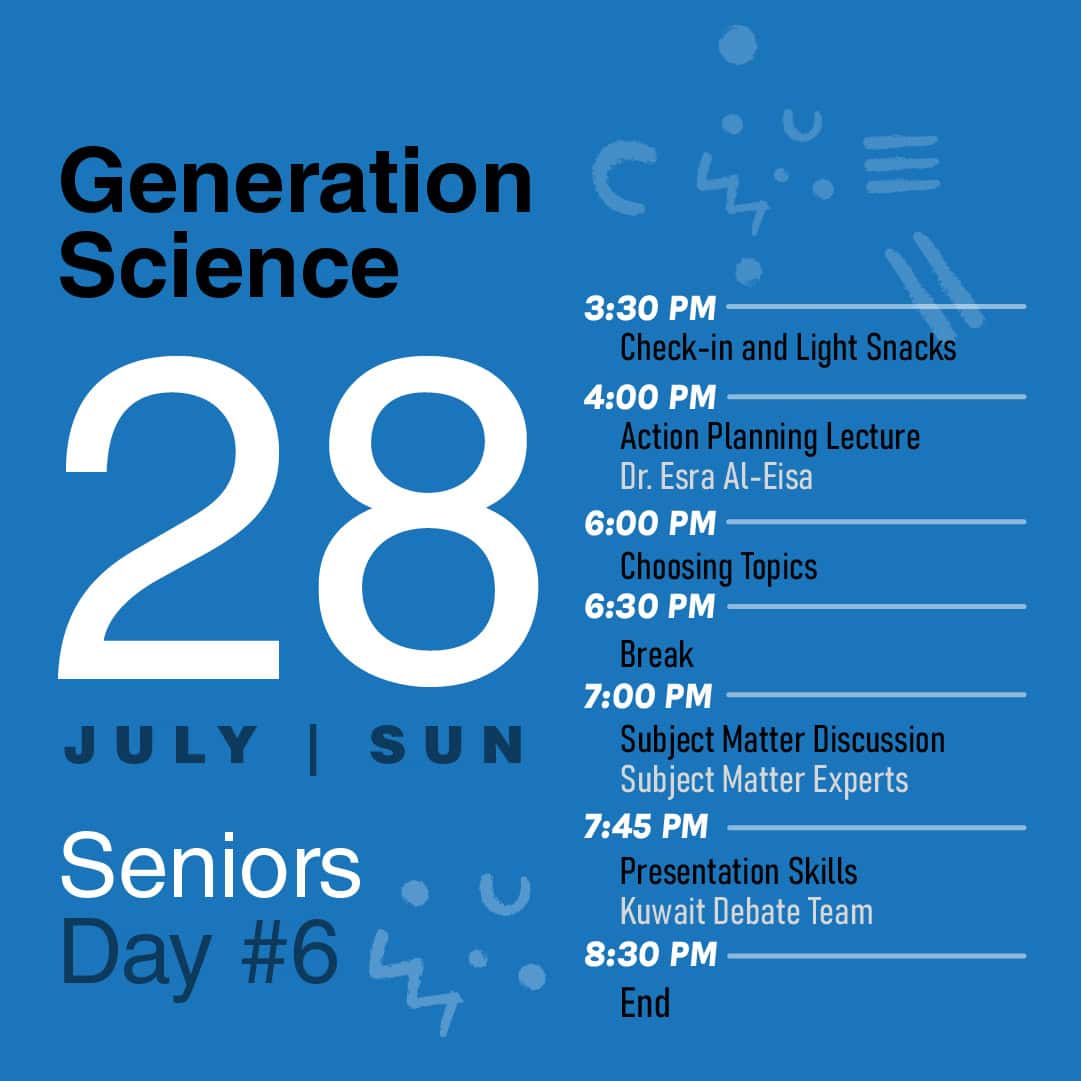 Generation Science

28

JULY | SUN

Seniors
Day #6

3:30 PM
Check-in and Light Snacks

4:00 PM
Action Planning Lecture
Dr. Esra Al-Eisa

6:00 PM
Choosing Topics

6:30 PM
Break

7:00 PM
Subject Matter Discussion
Subject Matter Experts

7:45 PM
Presentation Skills
Kuwait Debate Team

8:30 PM
End